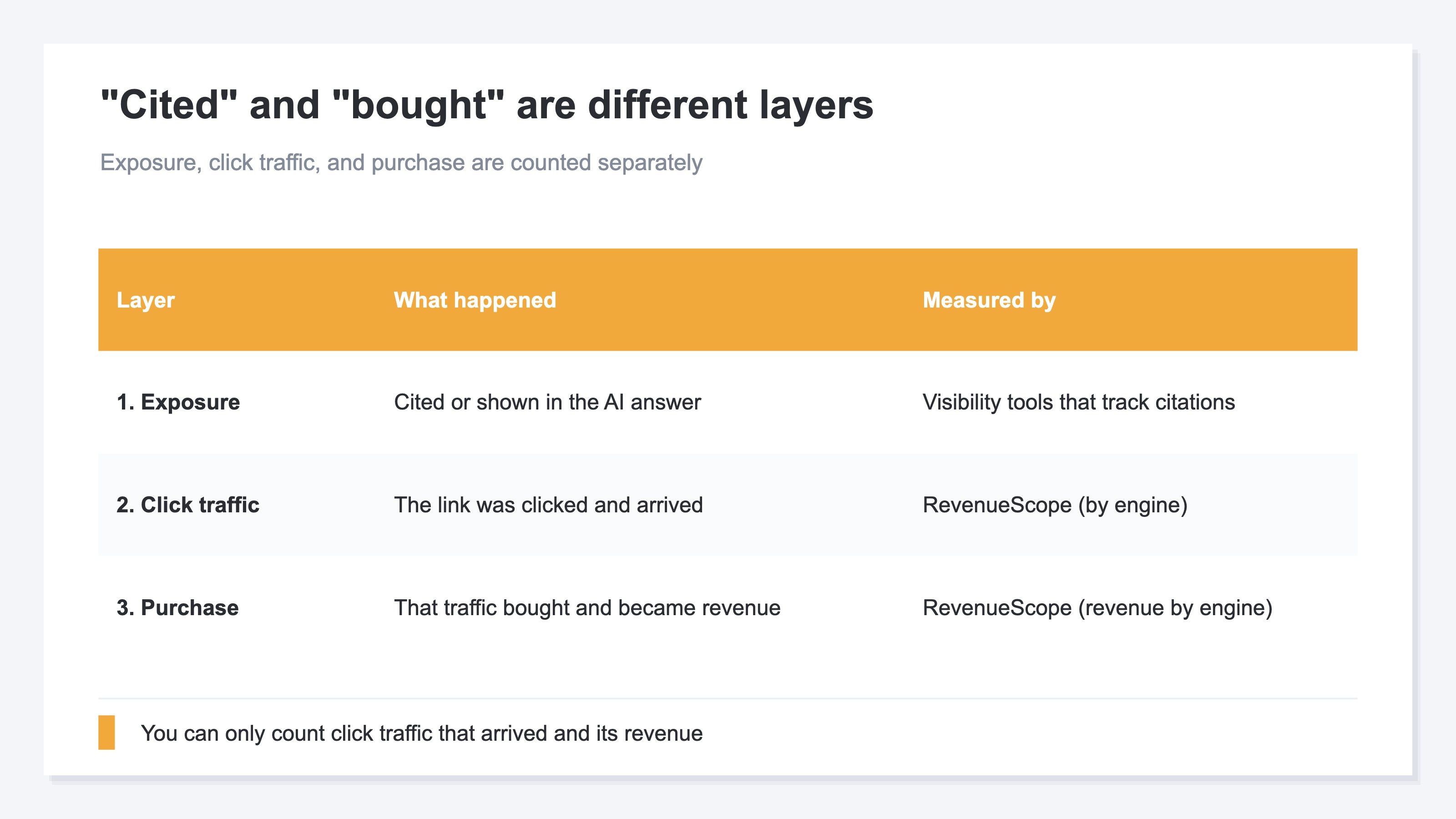 "Cited" and "bought" are different layers

Exposure, click traffic, and purchase are counted separately

| Layer | What happened | Measured by |
|---|---|---|
| 1. Exposure | Cited or shown in the AI answer | Visibility tools that track citations |
| 2. Click traffic | The link was clicked and arrived | RevenueScope (by engine) |
| 3. Purchase | That traffic bought and became revenue | RevenueScope (revenue by engine) |

You can only count click traffic that arrived and its revenue